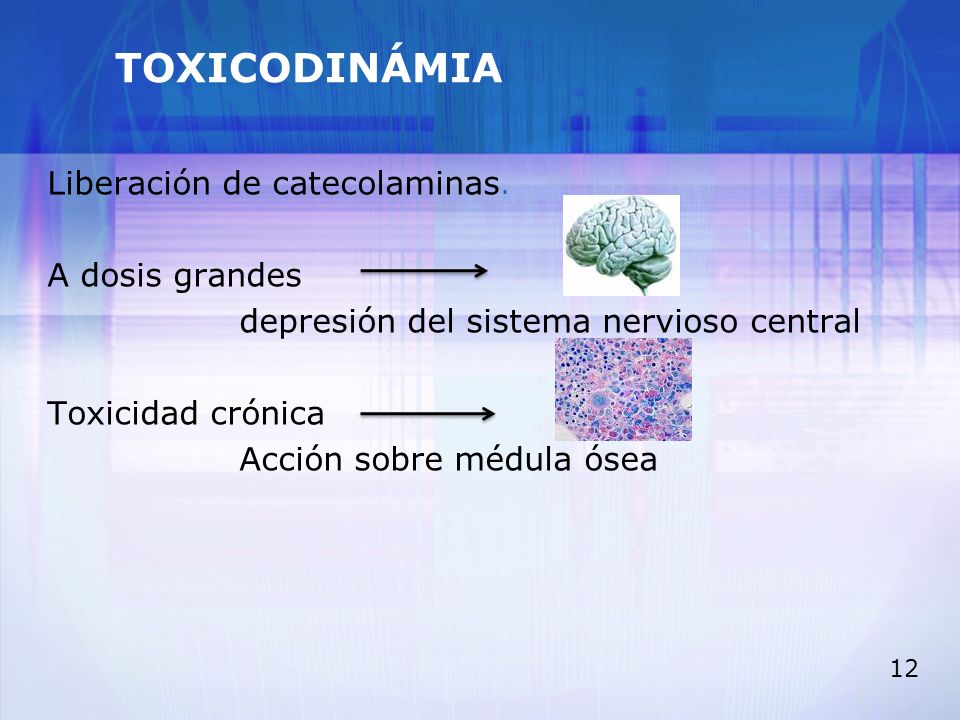 TOXICODINÁMIA

Liberación de catecolaminas.

A dosis grandes
depresión del sistema nervioso central

Toxicidad crónica
Acción sobre médula ósea

12